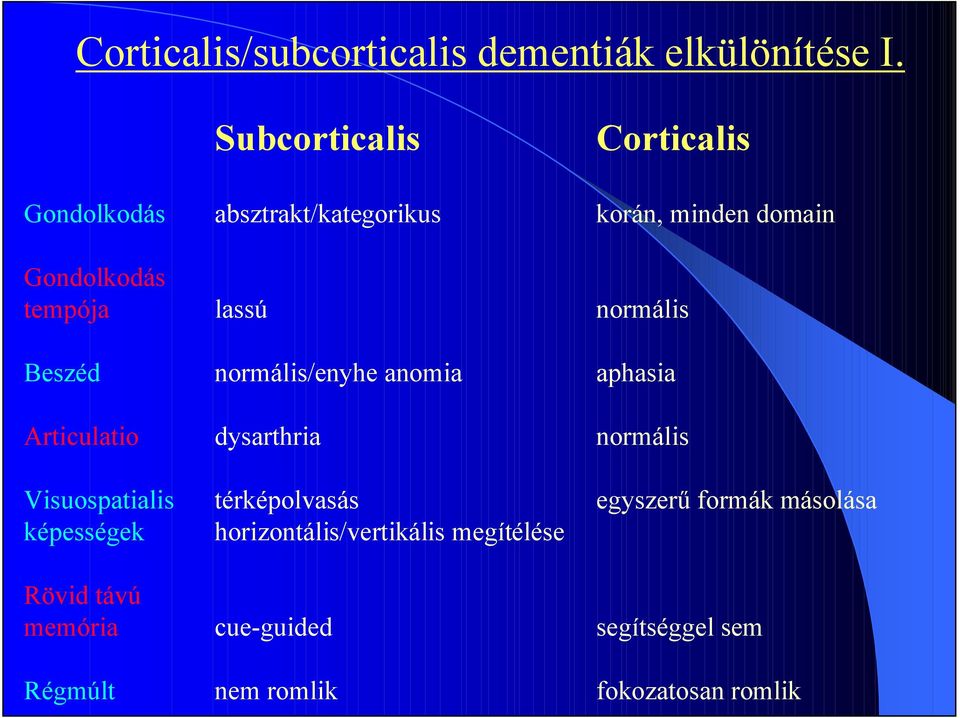 Corticalis/subcorticalis dementiák elkülönítése I.

| | Subcorticalis | Corticalis |
|---|---|---|
| Gondolkodás | absztrakt/kategorikus | korán, minden domain |
| Gondolkodás tempója | lassú | normális |
| Beszéd | normális/enyhe anomia | aphasia |
| Articulatio | dysarthria | normális |
| Visuospatialis képességek | térképolvasás horizontális/vertikális megítélése | egyszerű formák másolása |
| Rövid távú memória | cue-guided | segítséggel sem |
| Régmúlt | nem romlik | fokozatosan romlik |